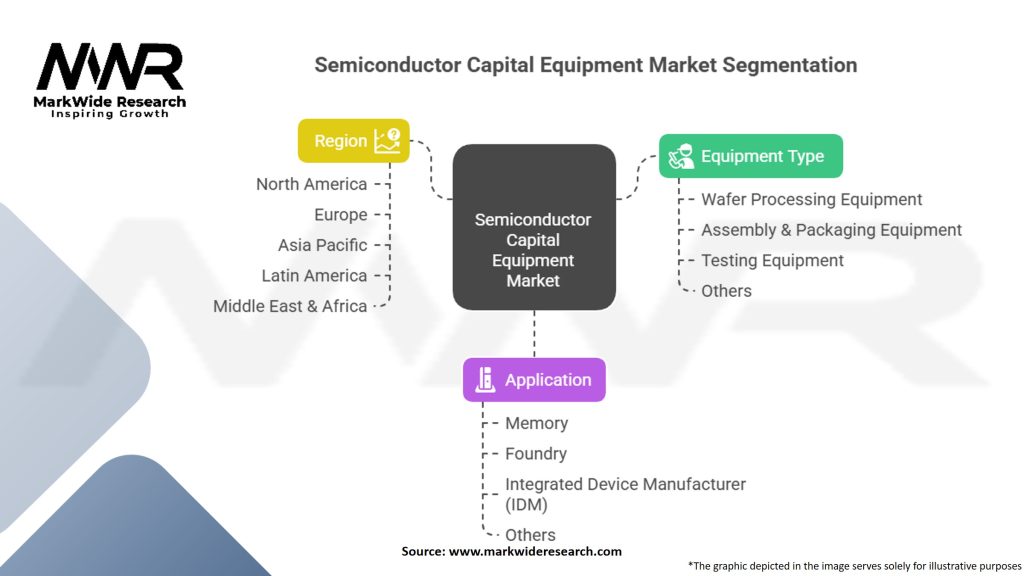 MWR
MarkWide Research
Inspiring Growth

Semiconductor Capital Equipment Market Segmentation

Region
North America
Europe
Asia Pacific
Latin America
Middle East & Africa

Semiconductor Capital Equipment Market

Equipment Type
Wafer Processing Equipment
Assembly & Packaging Equipment
Testing Equipment
Others

Application
Memory
Foundry
Integrated Device Manufacturer (IDM)
Others

Source: www.markwideresearch.com

*The graphic depicted in the image serves solely for illustrative purposes